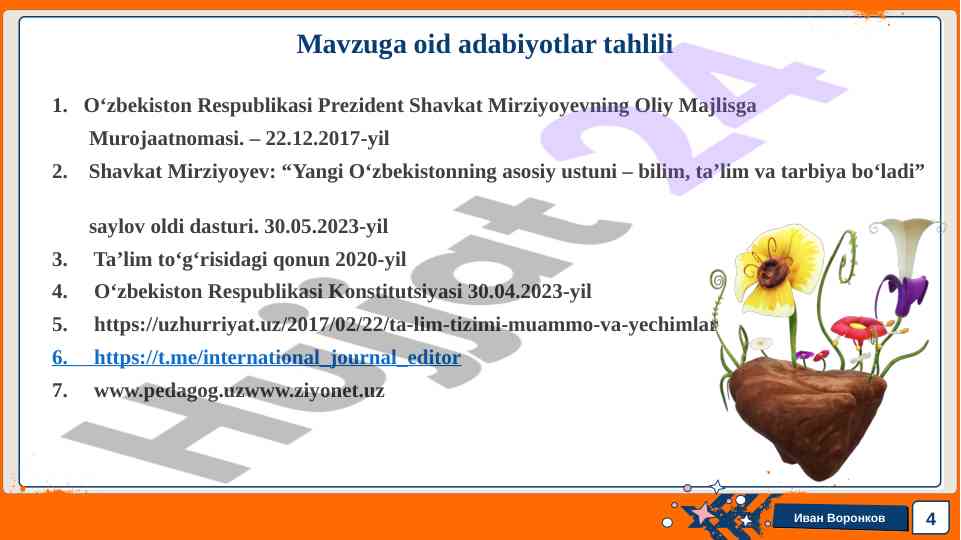 Mavzuga oid adabiyotlar tahlili

1. O‘zbekiston Respublikasi Prezident Shavkat Mirziyoyevning Oliy Majlisga Murojaatnomasi. – 22.12.2017-yil

2. Shavkat Mirziyoyev: “Yangi O‘zbekistonning asosiy ustuni – bilim, ta’lim va tarbiya bo‘ladi”

saylov oldi dasturi. 30.05.2023-yil

3. Ta’lim to‘g‘risidagi qonun 2020-yil

4. O‘zbekiston Respublikasi Konstitutsiyasi 30.04.2023-yil

5. https://uzhurriyat.uz/2017/02/22/ta-lim-tizimi-muammo-va-yechimlar

6. https://t.me/international_journal_editor

7. www.pedagog.uzwww.ziyonet.uz

Hujjat 24

Иван Воронков

4